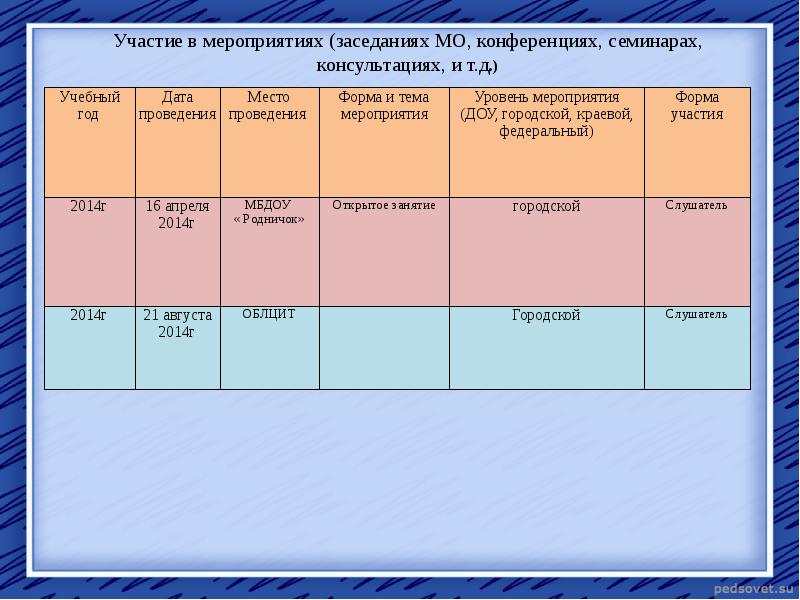 Участие в мероприятиях (заседаниях МО, конференциях, семинарах, консультациях, и т.д,)

| Учебный год | Дата проведения | Место проведения | Форма и тема мероприятия | Уровень мероприятия (ДОУ, городской, краевой, федеральный) | Форма участия |
|---|---|---|---|---|---|
| 2014г | 16 апреля 2014г | МБДОУ «Родничок» | Открытое занятие | городской | Слушатель |
| 2014г | 21 августа 2014г | ОБЛЦИТ | | Городской | Слушатель |

pedsovet.su